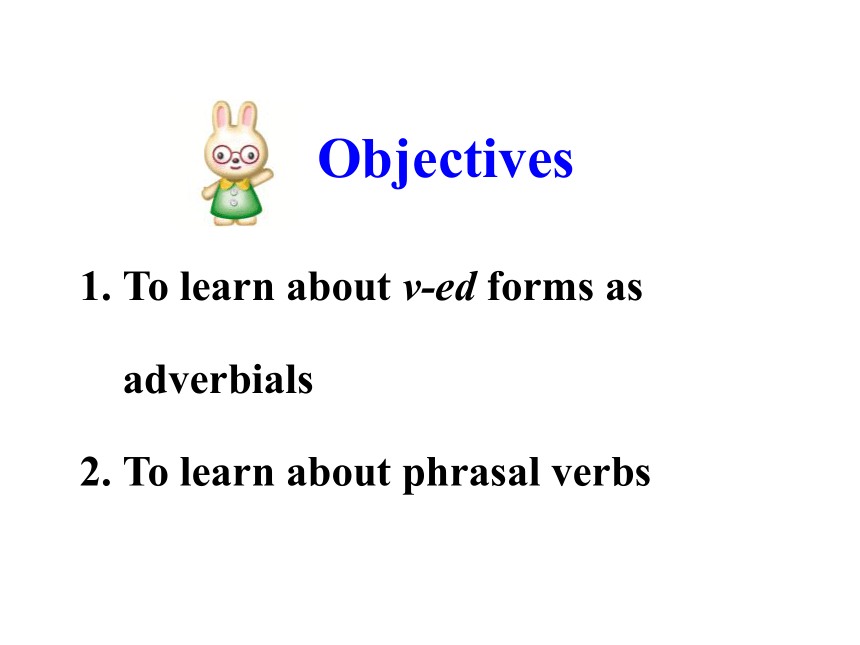 Objectives

1. To learn about v-ed forms as adverbials

2. To learn about phrasal verbs